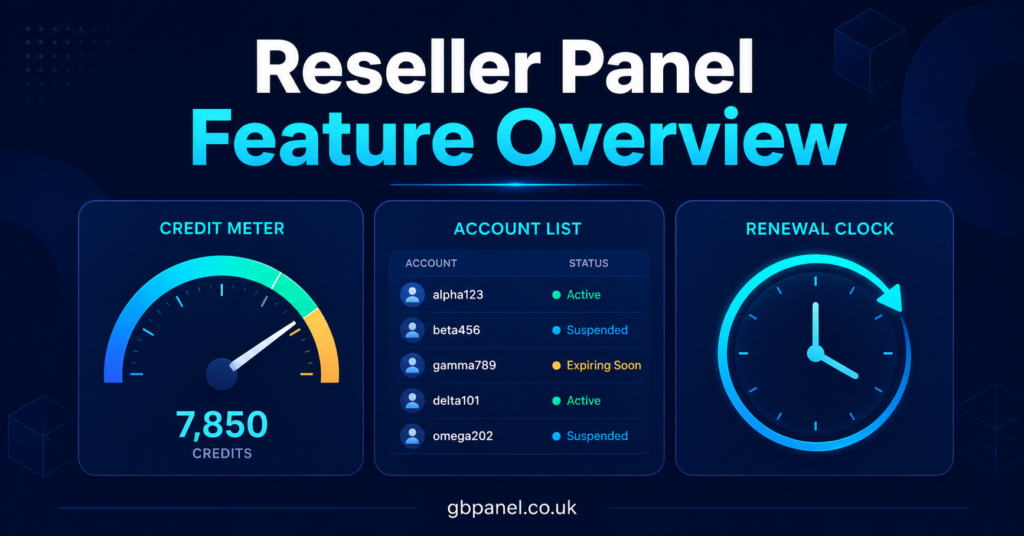 Reseller Panel
Feature Overview

CREDIT METER

7,850
CREDITS

ACCOUNT LIST

| ACCOUNT | STATUS |
|---|---|
| alpha123 | Active |
| beta456 | Suspended |
| gamma789 | Expiring Soon |
| delta101 | Active |
| omega202 | Suspended |

RENEWAL CLOCK

gbpanel.co.uk